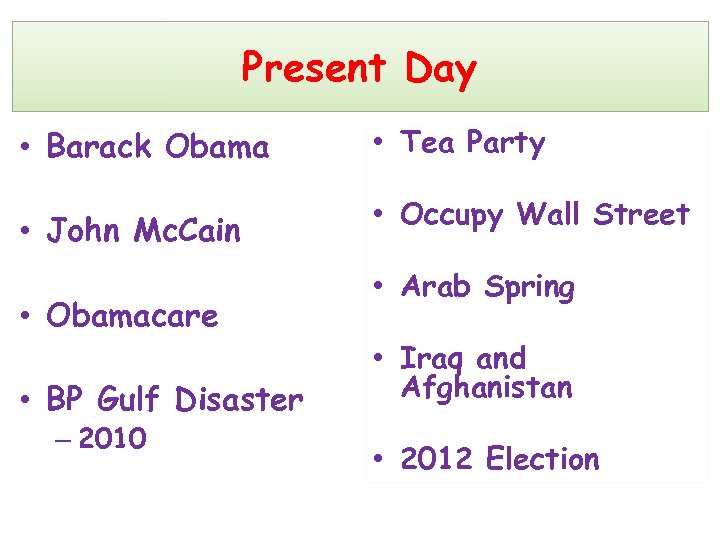 Present Day

• Barack Obama

• John McCain

• Obamacare

• BP Gulf Disaster
– 2010

• Tea Party

• Occupy Wall Street

• Arab Spring

• Iraq and Afghanistan

• 2012 Election